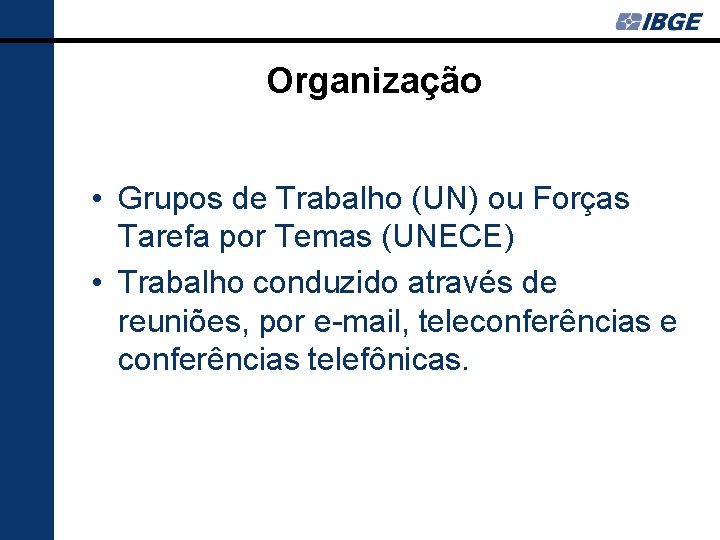 IBGE

Organização

• Grupos de Trabalho (UN) ou Forças Tarefa por Temas (UNECE)
• Trabalho conduzido através de reuniões, por e-mail, teleconferências e conferências telefônicas.